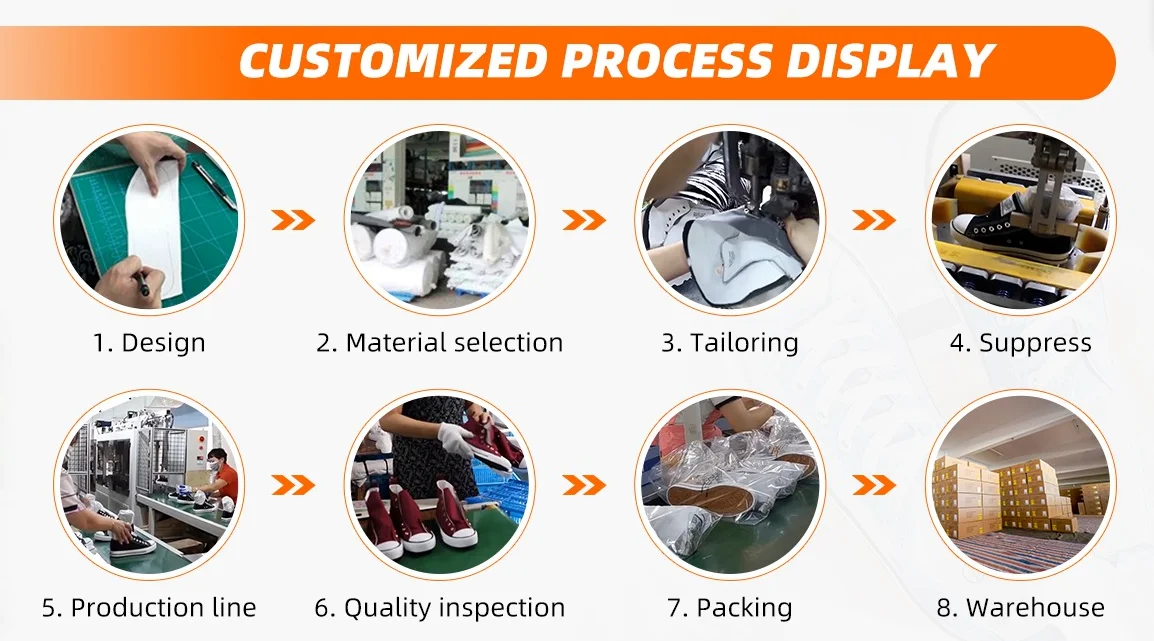 CUSTOMIZED PROCESS DISPLAY

1. Design

2. Material selection

3. Tailoring

4. Suppress

5. Production line

6. Quality inspection

7. Packing

8. Warehouse